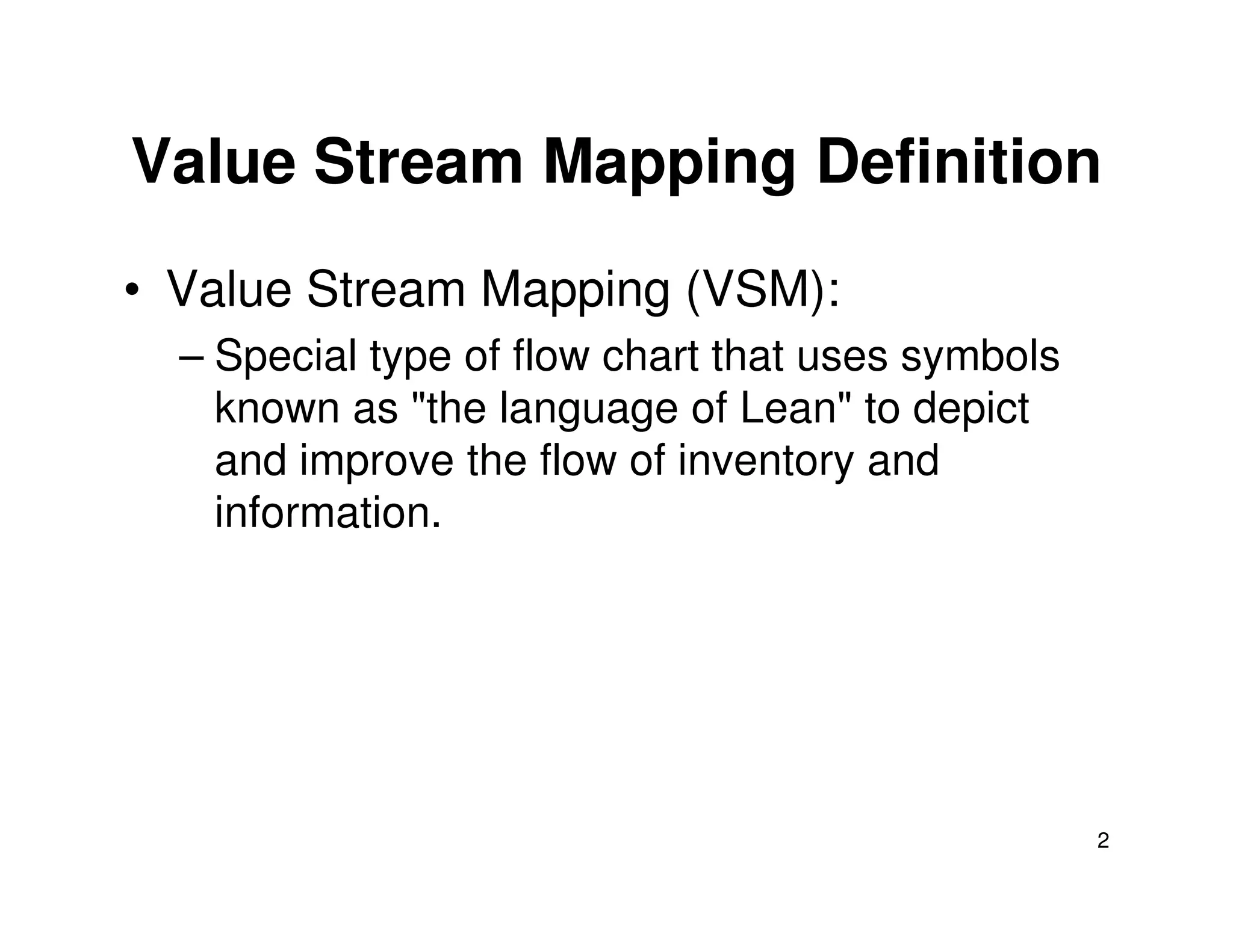 Value Stream Mapping Definition

• Value Stream Mapping (VSM):

– Special type of flow chart that uses symbols known as "the language of Lean" to depict and improve the flow of inventory and information.

2